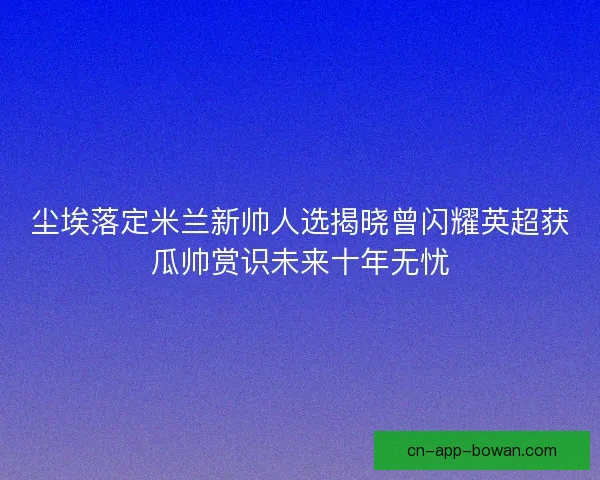 尘埃落定米兰新帅人选揭晓曾闪耀英超获瓜帅赏识未来十年无忧

cn-app-bowan.com